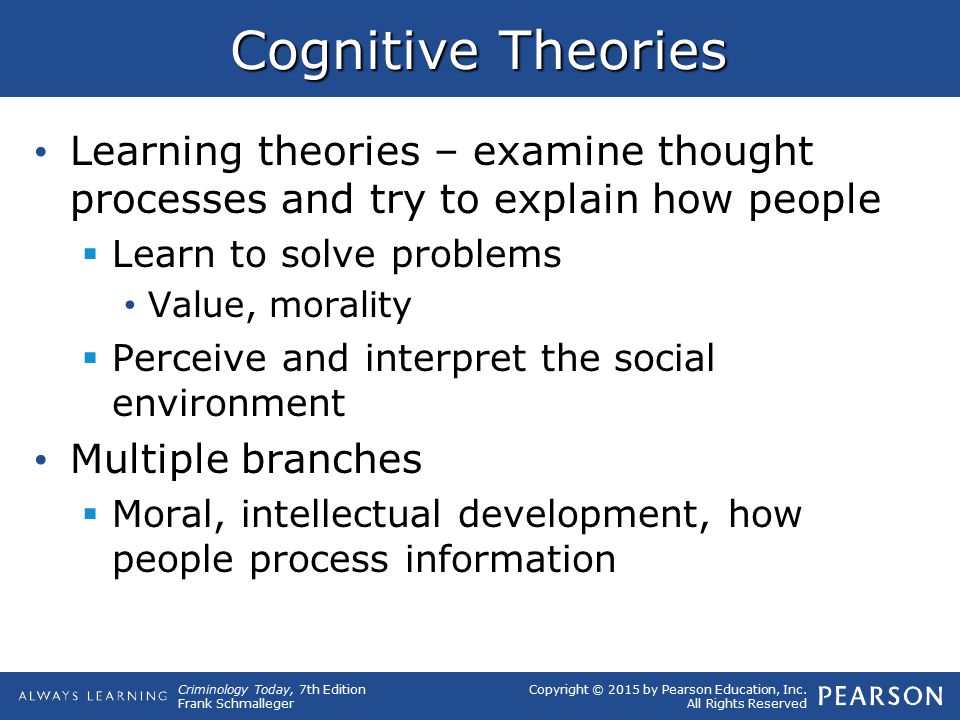 Cognitive Theories

• Learning theories – examine thought processes and try to explain how people
 ▪ Learn to solve problems
  • Value, morality
 ▪ Perceive and interpret the social environment
• Multiple branches
 ▪ Moral, intellectual development, how people process information

ALWAYS LEARNING

Criminology Today, 7th Edition
Frank Schmalleger

Copyright © 2015 by Pearson Education, Inc.
All Rights Reserved

PEARSON